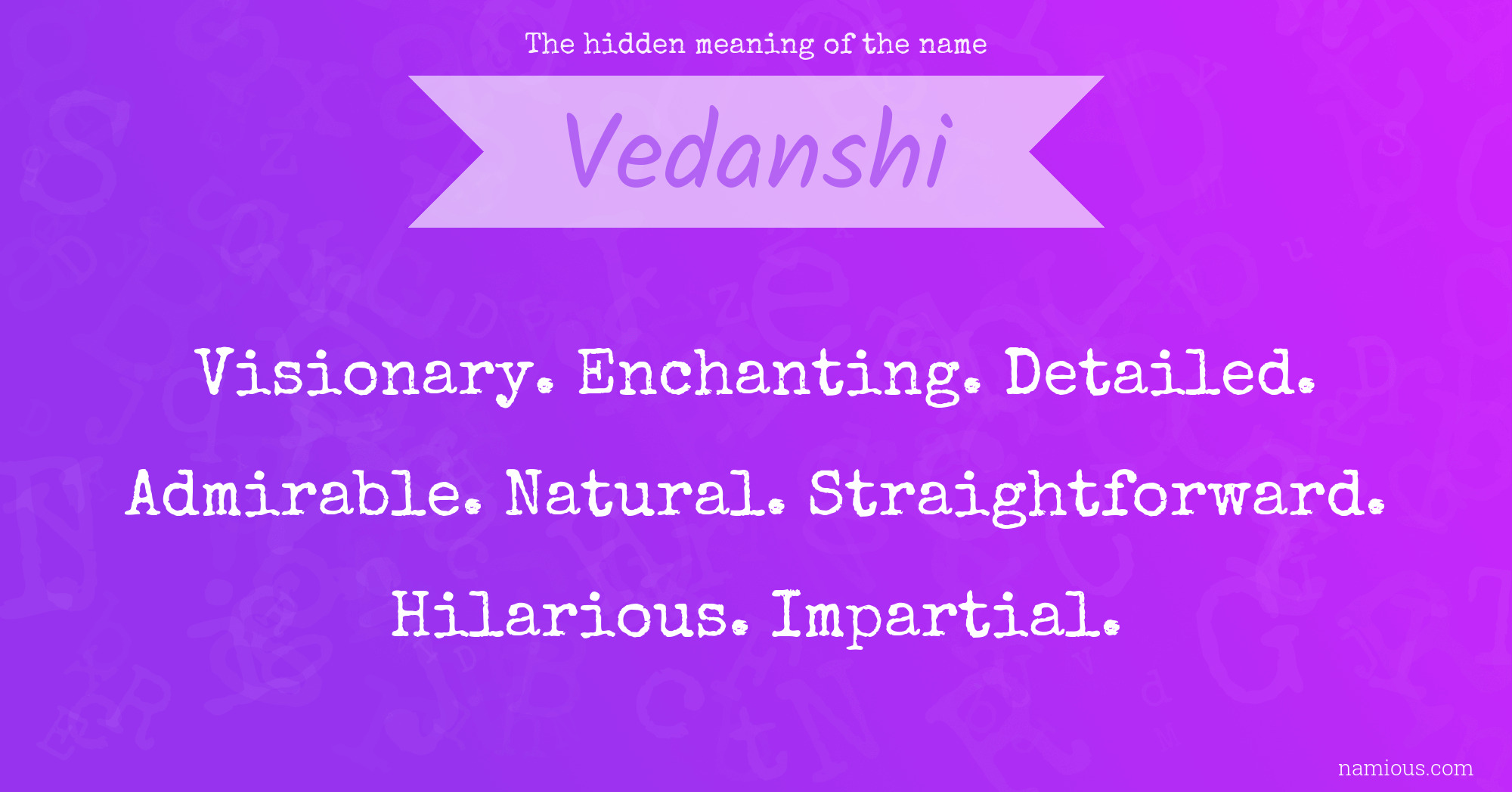 The hidden meaning of the name

Vedanshi

Visionary. Enchanting. Detailed. Admirable. Natural. Straightforward. Hilarious. Impartial.

namious.com